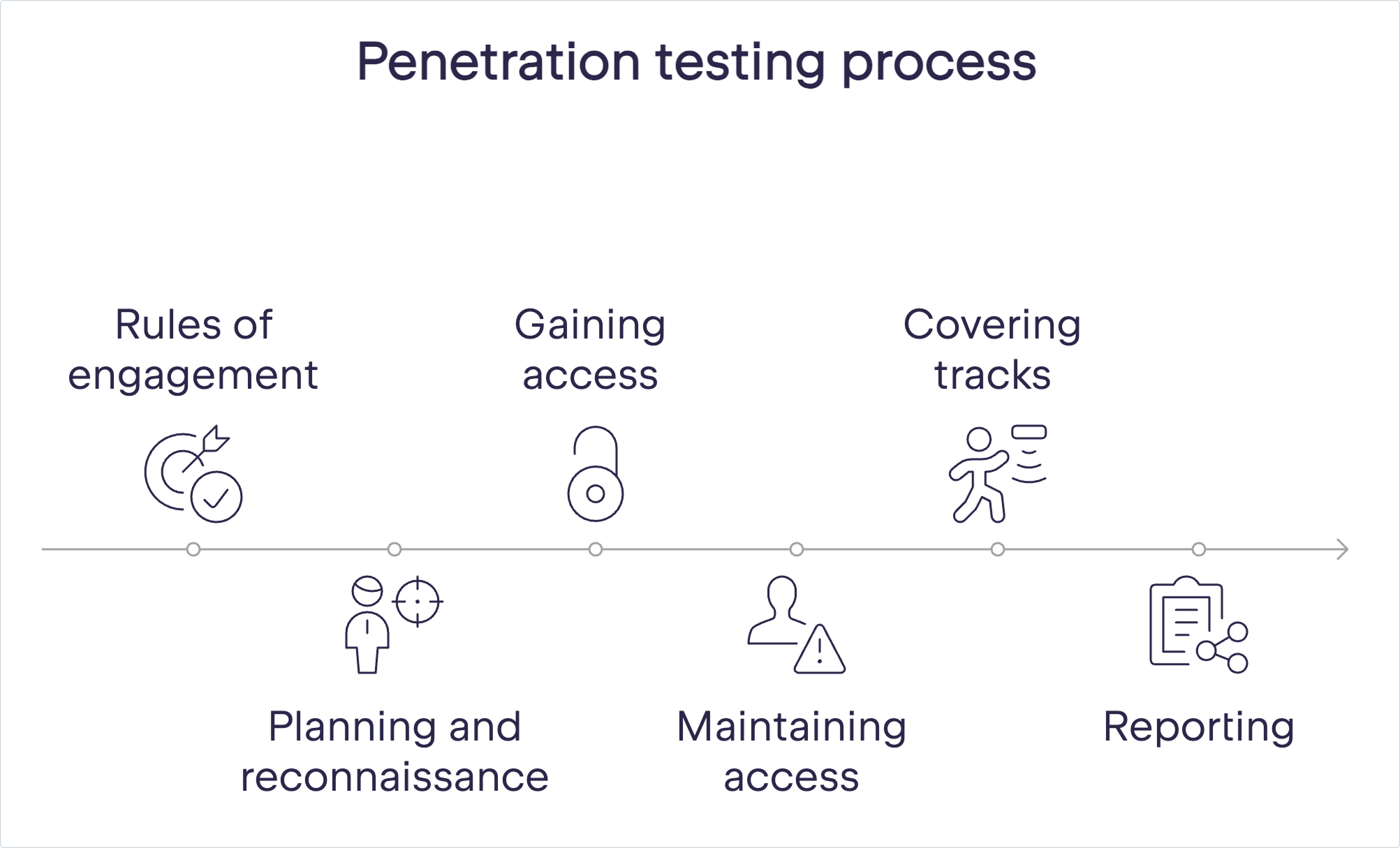 Penetration testing process

Rules of engagement

Planning and reconnaissance

Gaining access

Maintaining access

Covering tracks

Reporting